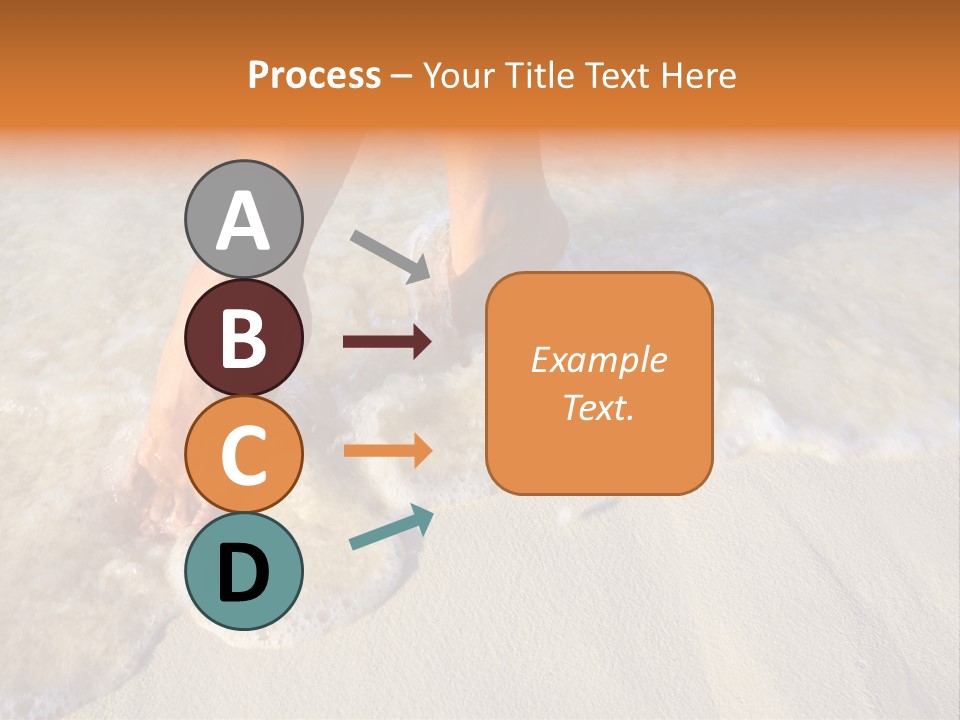 Process – Your Title Text Here

A

B

C

D

Example Text.